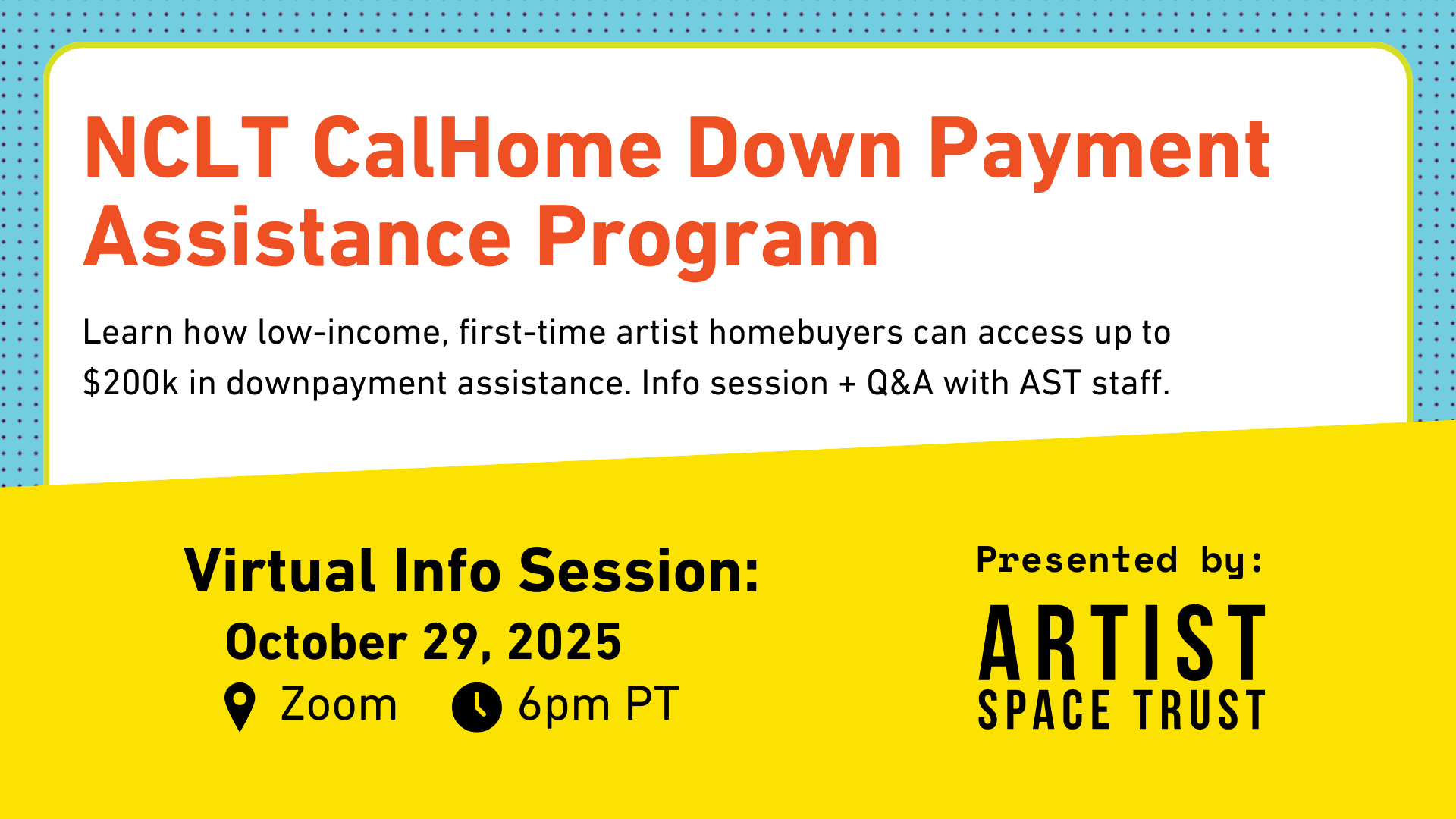 NCLT CalHome Down Payment Assistance Program

Learn how low-income, first-time artist homebuyers can access up to $200k in downpayment assistance. Info session + Q&A with AST staff.

Virtual Info Session:
October 29, 2025
Zoom 6pm PT

Presented by:
ARTIST
SPACE TRUST